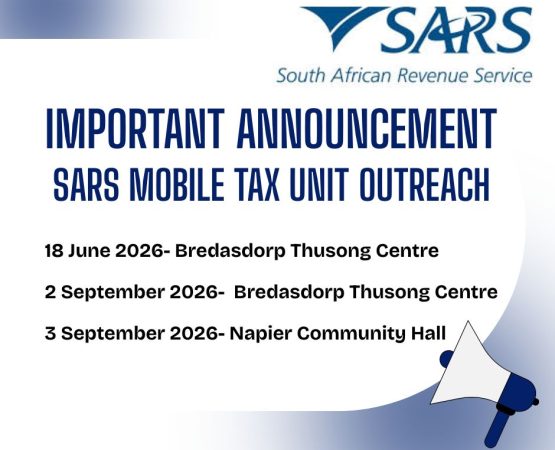 SARS
South African Revenue Service

IMPORTANT ANNOUNCEMENT
SARS MOBILE TAX UNIT OUTREACH

18 June 2026- Bredasdorp Thusong Centre

2 September 2026- Bredasdorp Thusong Centre

3 September 2026- Napier Community Hall